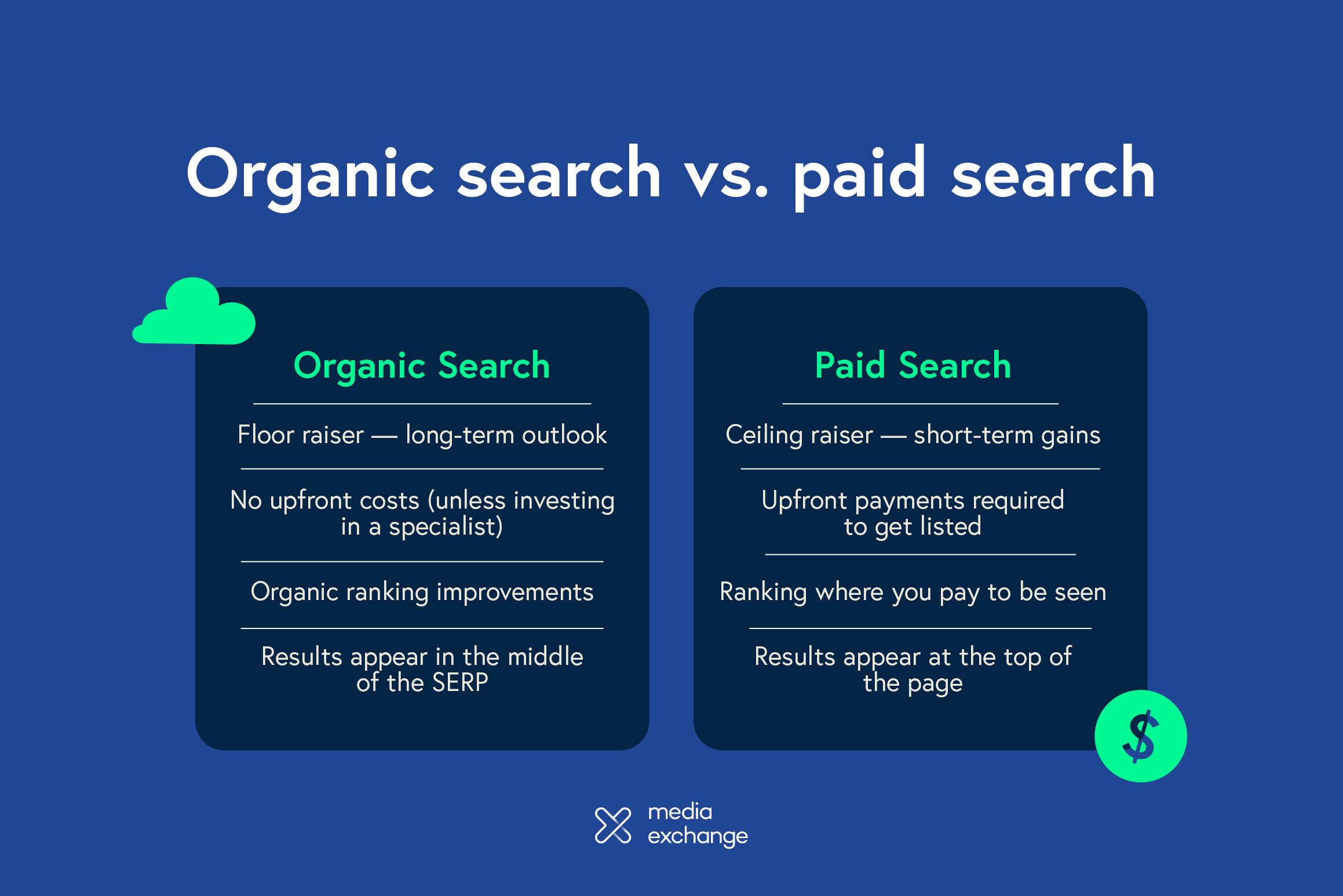 Organic search vs. paid search

Organic Search

Floor raiser — long-term outlook

No upfront costs (unless investing in a specialist)

Organic ranking improvements

Results appear in the middle of the SERP

Paid Search

Ceiling raiser — short-term gains

Upfront payments required to get listed

Ranking where you pay to be seen

Results appear at the top of the page

$

media exchange